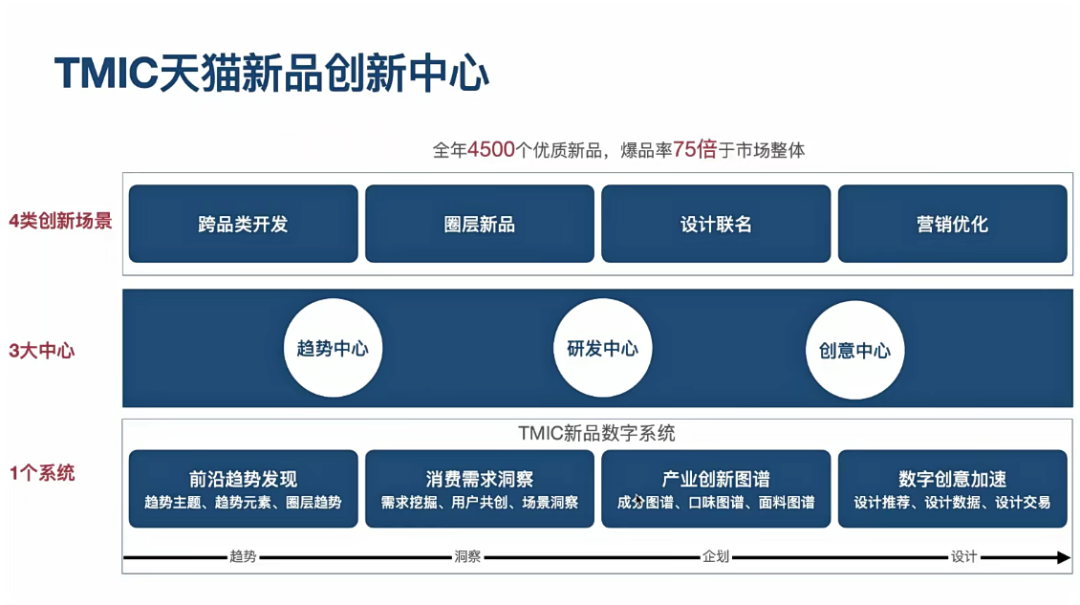 TMIC天猫新品创新中心

全年4500个优质新品，爆品率75倍于市场整体

4类创新场景

跨品类开发

圈层新品

设计联名

营销优化

3大中心

趋势中心

研发中心

创意中心

1个系统

TMIC新品数字系统

前沿趋势发现
趋势主题、趋势元素、圈层趋势

消费需求洞察
需求挖掘、用户共创、场景洞察

产业创新图谱
成分图谱、口味图谱、面料图谱

数字创意加速
设计推荐、设计数据、设计交易

趋势

洞察

企划

设计